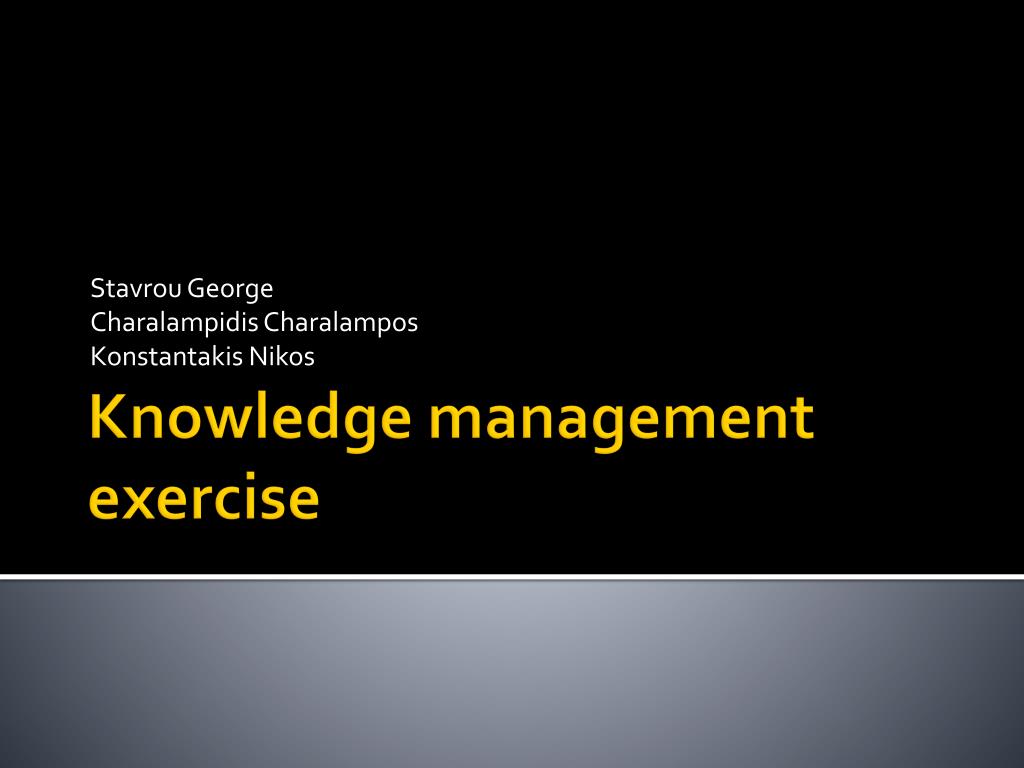 Stavrou George
Charalampidis Charalampos
Konstantakis Nikos

Knowledge management exercise